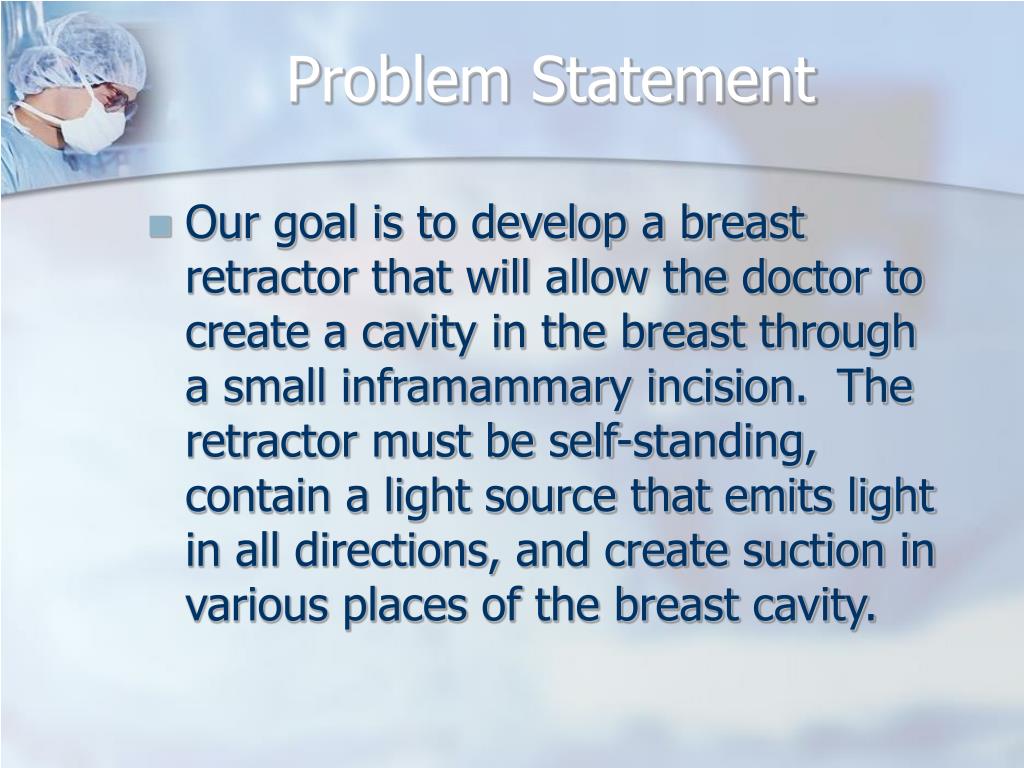 Problem Statement

Our goal is to develop a breast retractor that will allow the doctor to create a cavity in the breast through a small inframammary incision.  The retractor must be self-standing, contain a light source that emits light in all directions, and create suction in various places of the breast cavity.